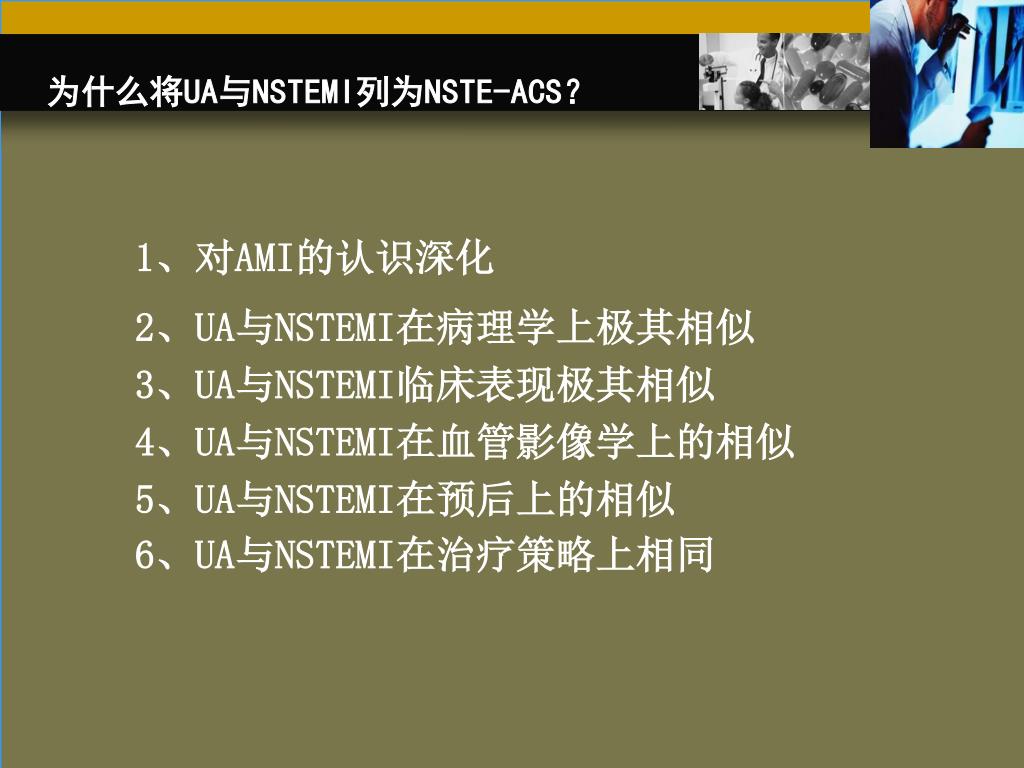 为什么将UA与NSTEMI列为NSTE-ACS？

1、对AMI的认识深化

2、UA与NSTEMI在病理学上极其相似
3、UA与NSTEMI临床表现极其相似
4、UA与NSTEMI在血管影像学上的相似
5、UA与NSTEMI在预后上的相似
6、UA与NSTEMI在治疗策略上相同